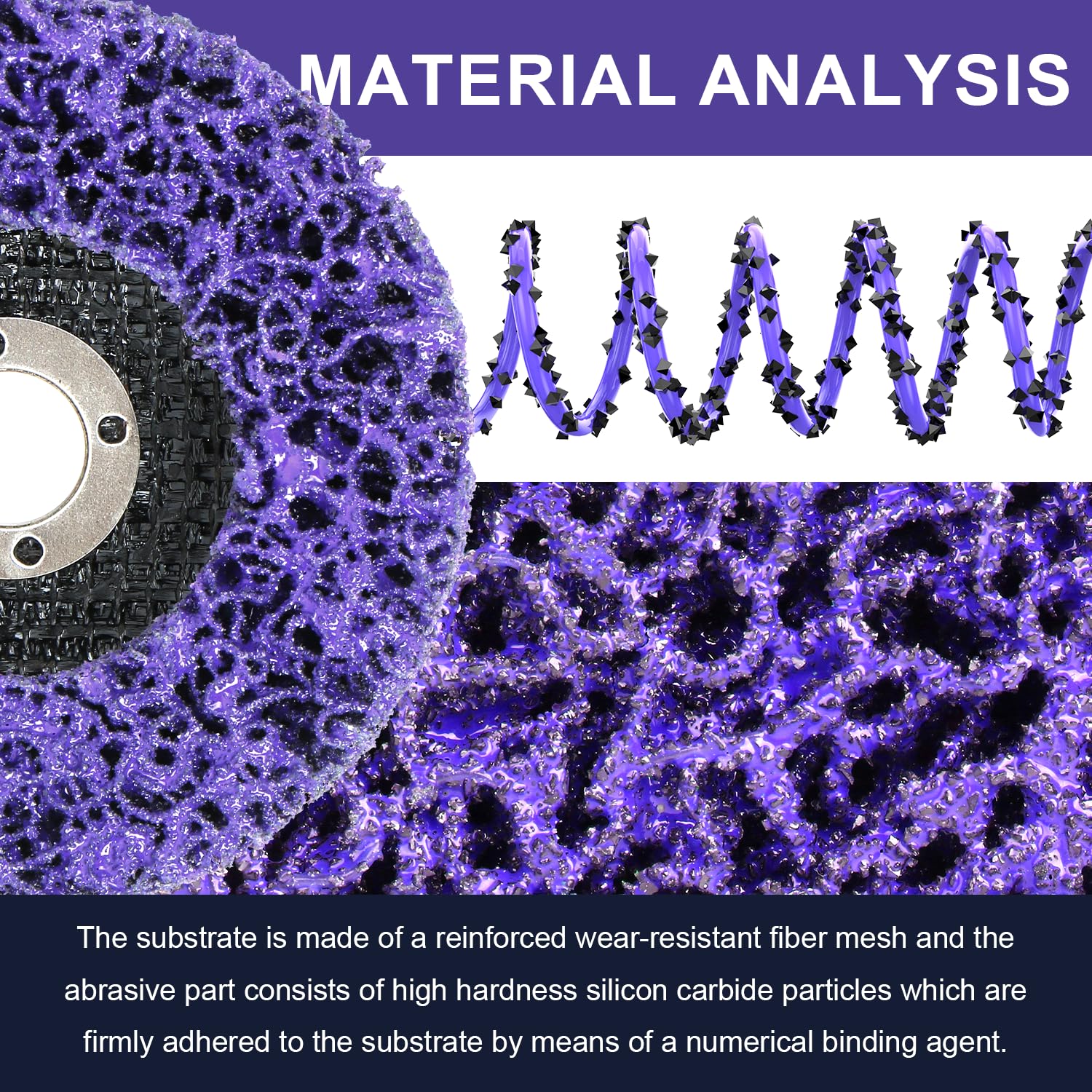 MATERIAL ANALYSIS

The substrate is made of a reinforced wear-resistant fiber mesh and the abrasive part consists of high hardness silicon carbide particles which are firmly adhered to the substrate by means of a numerical binding agent.